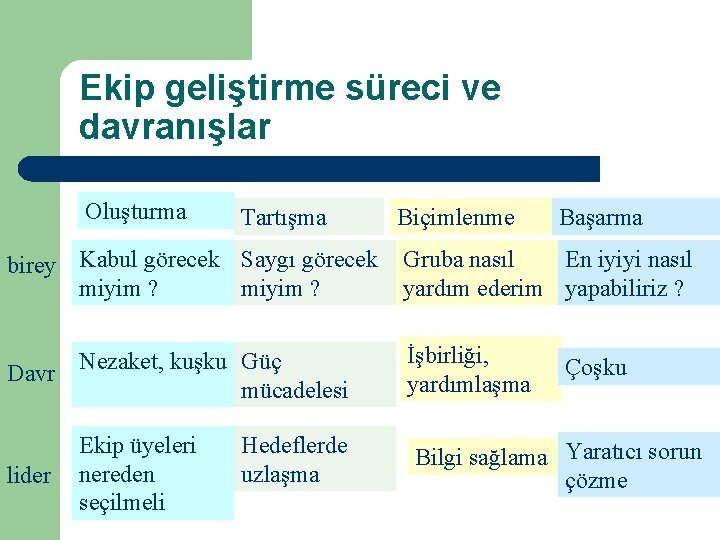 Ekip geliştirme süreci ve davranışlar

| | Oluşturma | Tartışma | Biçimlenme | Başarma |
|---|---|---|---|---|
| birey | Kabul görecek miyim ? | Saygı görecek miyim ? | Gruba nasıl yardım ederim | En iyiyi nasıl yapabiliriz ? |
| Davr | Nezaket, kuşku | Güç mücadelesi | İşbirliği, yardımlaşma | Çoşku |
| lider | Ekip üyeleri nereden seçilmeli | Hedeflerde uzlaşma | Bilgi sağlama | Yaratıcı sorun çözme |